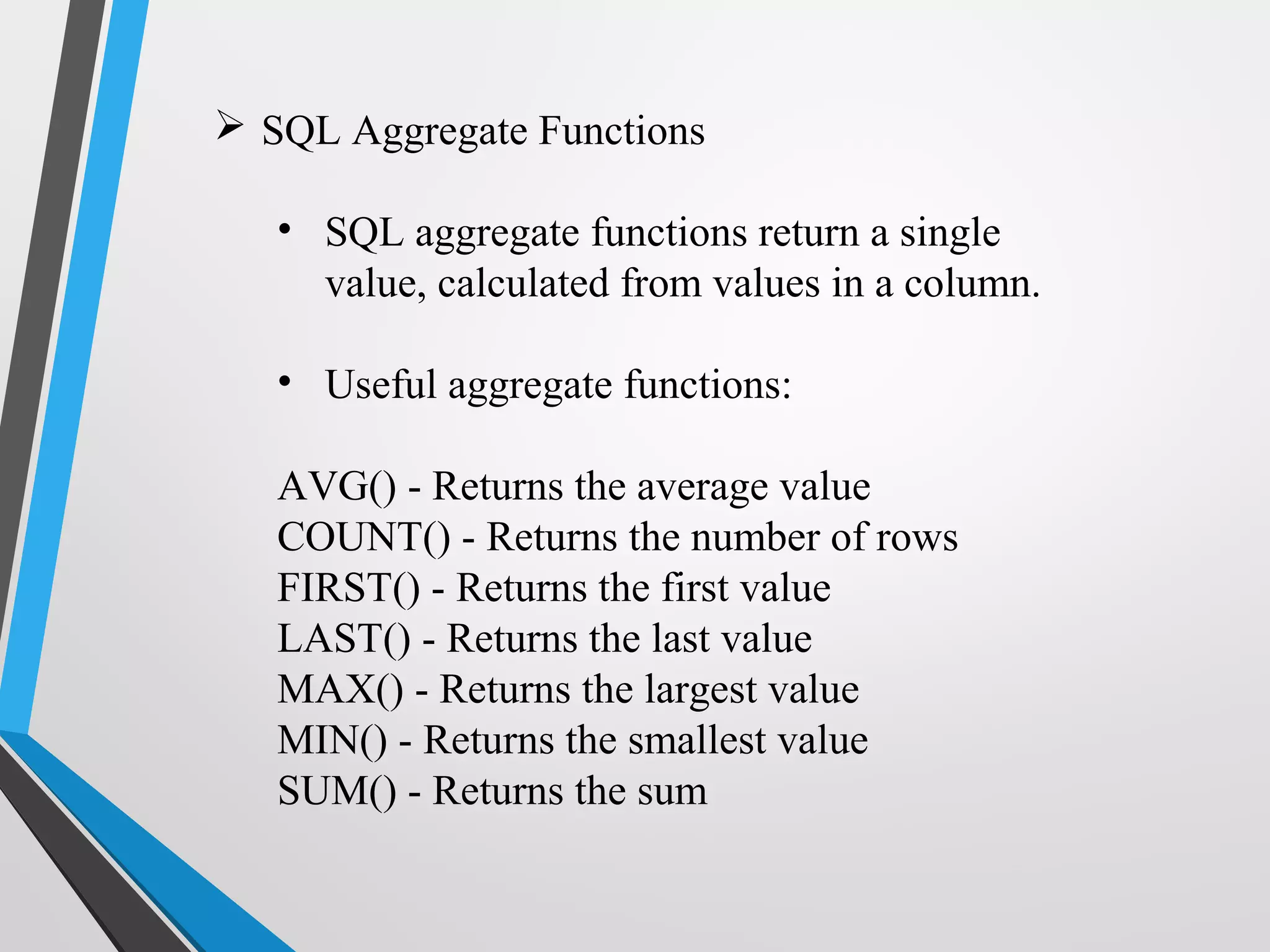 ➢ SQL Aggregate Functions

• SQL aggregate functions return a single value, calculated from values in a column.

• Useful aggregate functions:

AVG() - Returns the average value
COUNT() - Returns the number of rows
FIRST() - Returns the first value
LAST() - Returns the last value
MAX() - Returns the largest value
MIN() - Returns the smallest value
SUM() - Returns the sum